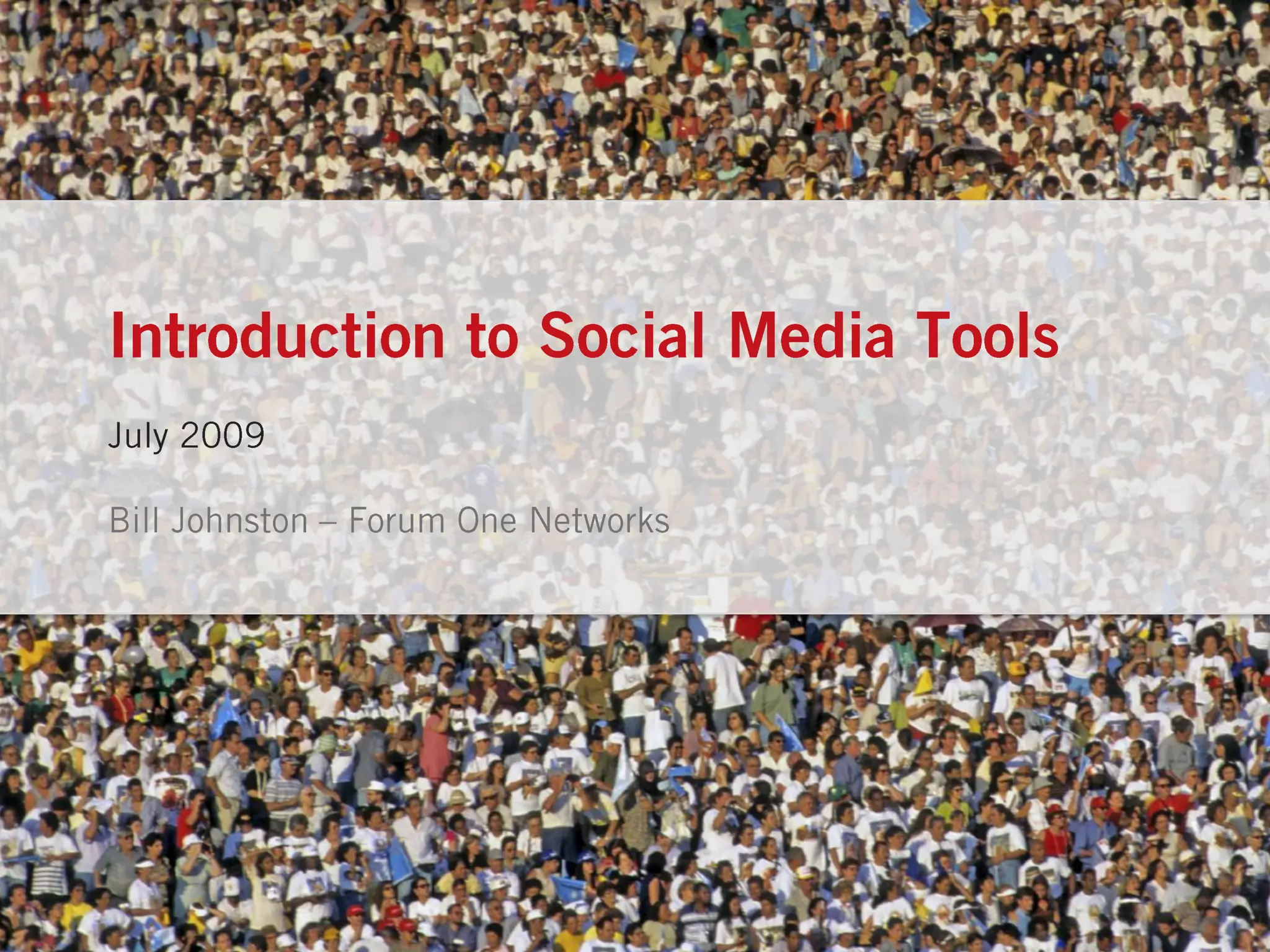 Introduction to Social Media Tools

July 2009

Bill Johnston – Forum One Networks